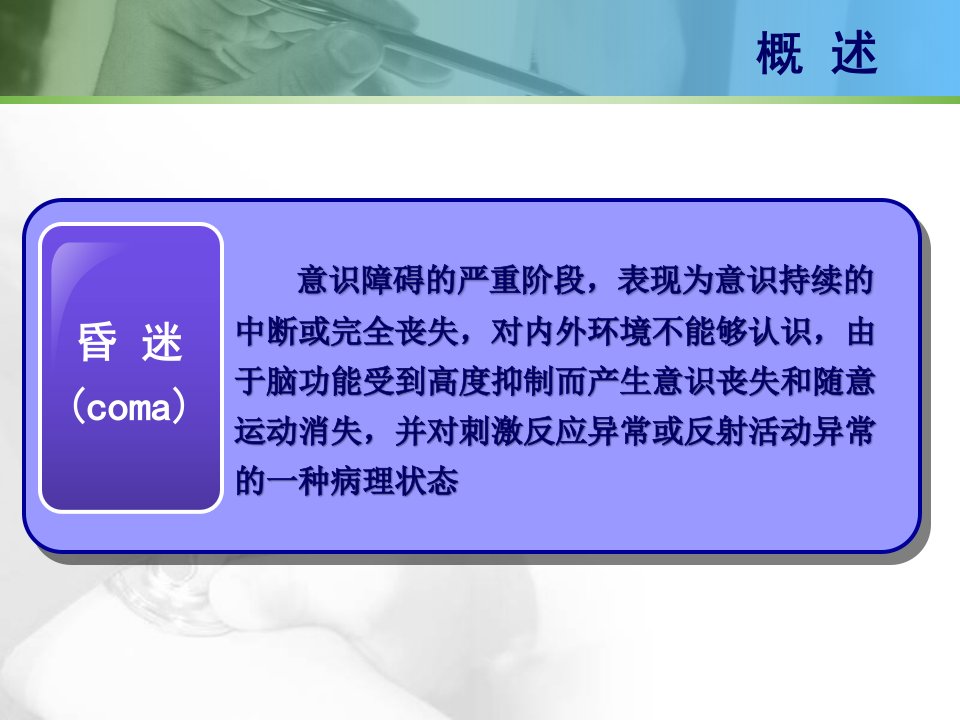 概 述

昏 迷
（coma）

意识障碍的严重阶段，表现为意识持续的中断或完全丧失，对内外环境不能够认识，由于脑功能受到高度抑制而产生意识丧失和随意运动消失，并对刺激反应异常或反射活动异常的一种病理状态